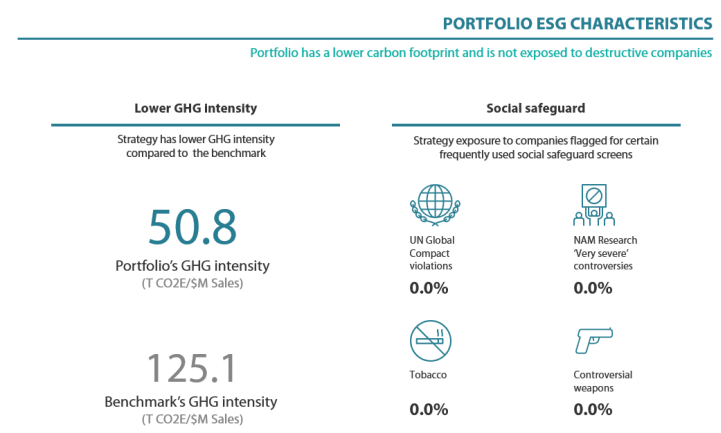 PORTFOLIO ESG CHARACTERISTICS

Portfolio has a lower carbon footprint and is not exposed to destructive companies

Lower GHG intensity

Strategy has lower GHG intensity compared to the benchmark

50.8

Portfolio's GHG intensity
(T CO2E/$M Sales)

125.1

Benchmark's GHG intensity
(T CO2E/$M Sales)

Social safeguard

Strategy exposure to companies flagged for certain frequently used social safeguard screens

UN Global Compact violations

0.0%

NAM Research 'Very severe' controversies

0.0%

Tobacco

0.0%

Controversial weapons

0.0%